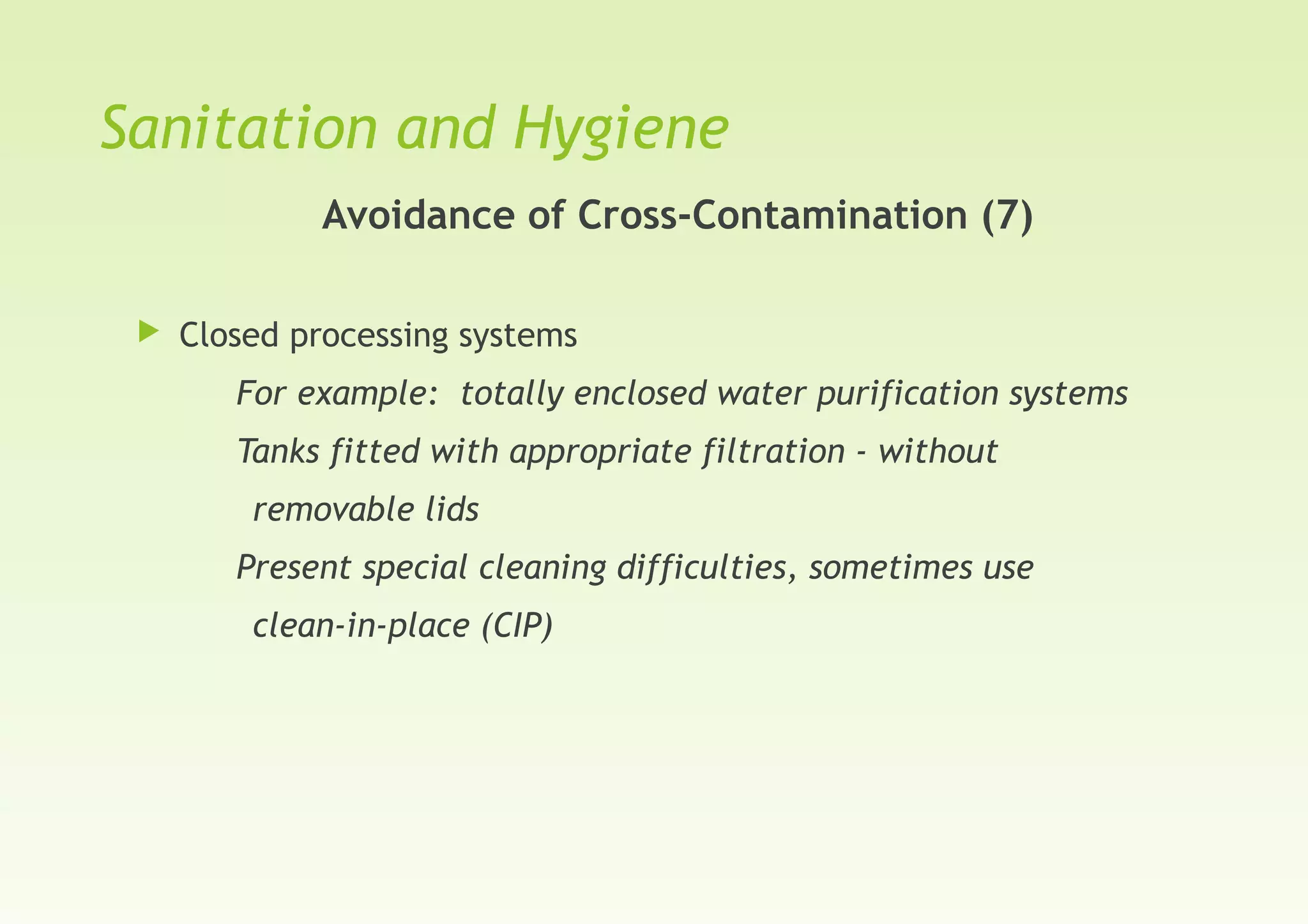 Sanitation and Hygiene

Avoidance of Cross-Contamination (7)

Closed processing systems

For example: totally enclosed water purification systems

Tanks fitted with appropriate filtration - without removable lids

Present special cleaning difficulties, sometimes use clean-in-place (CIP)